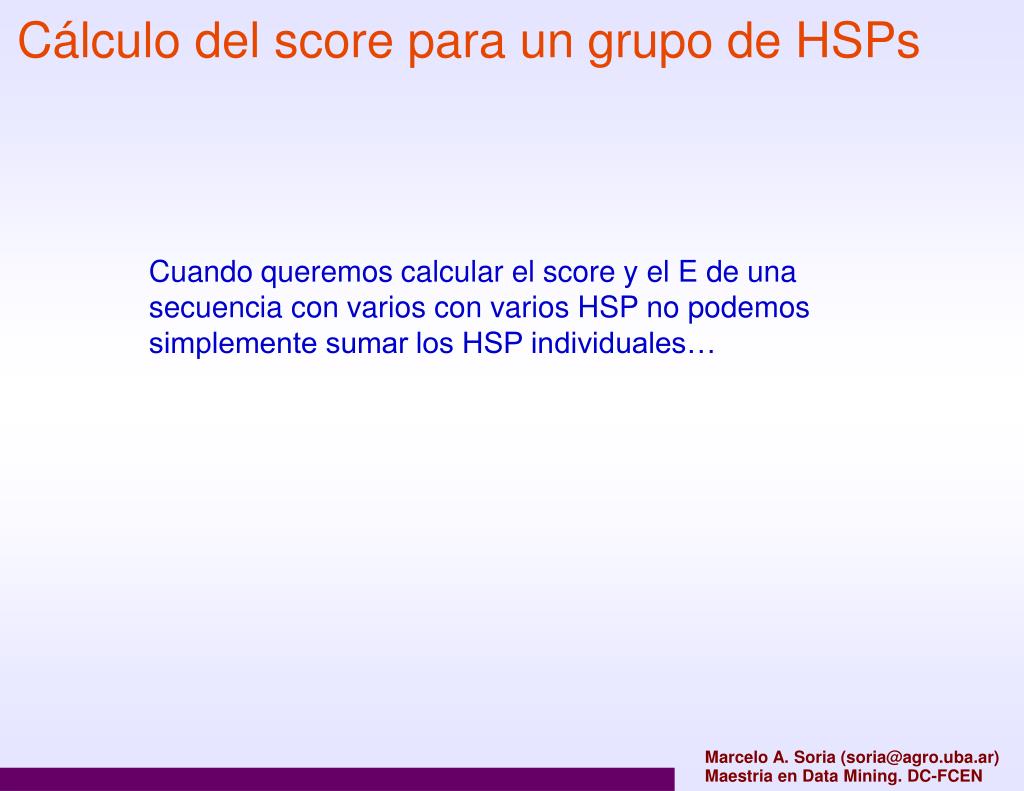 Cálculo del score para un grupo de HSPs

Cuando queremos calcular el score y el E de una secuencia con varios con varios HSP no podemos simplemente sumar los HSP individuales…

Marcelo A. Soria (soria@agro.uba.ar)
Maestria en Data Mining. DC-FCEN